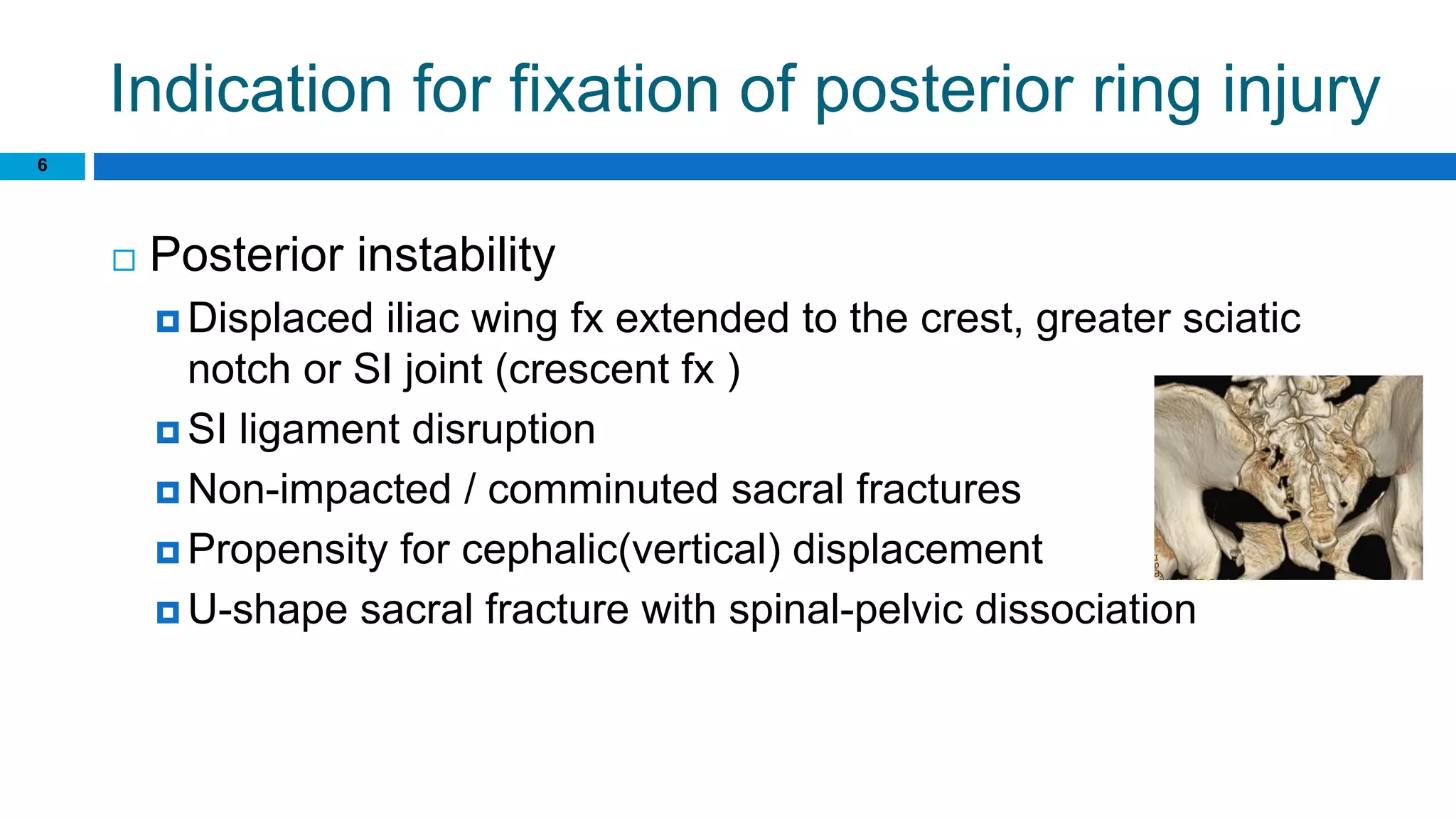 Indication for fixation of posterior ring injury

6

Posterior instability

Displaced iliac wing fx extended to the crest, greater sciatic notch or SI joint (crescent fx )

SI ligament disruption

Non-impacted / comminuted sacral fractures

Propensity for cephalic(vertical) displacement

U-shape sacral fracture with spinal-pelvic dissociation